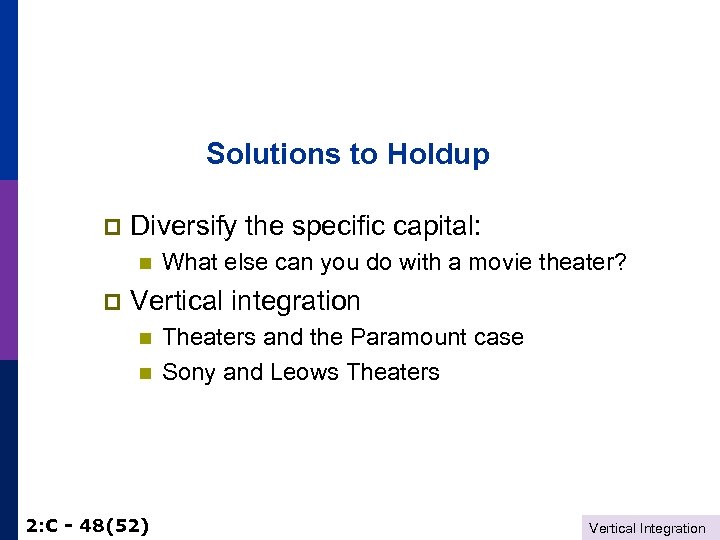 Solutions to Holdup

Diversify the specific capital:

What else can you do with a movie theater?

Vertical integration

Theaters and the Paramount case

Sony and Leows Theaters

2:C - 48(52)

Vertical Integration